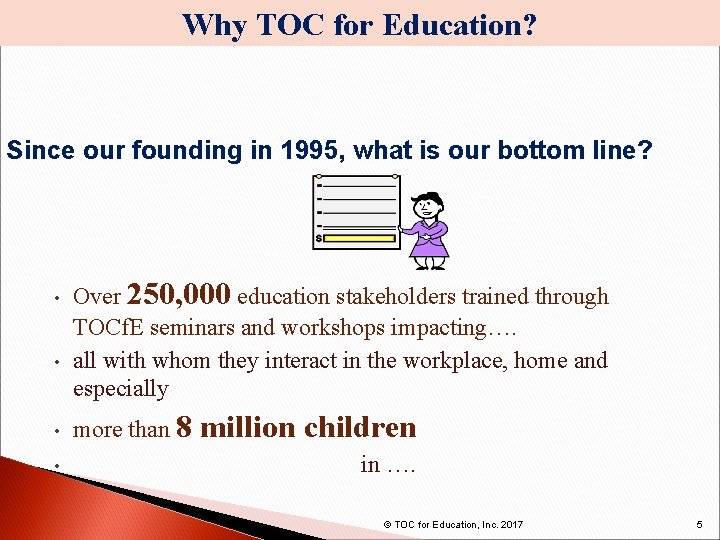 Why TOC for Education?

Since our founding in 1995, what is our bottom line?

$

• Over 250,000 education stakeholders trained through TOCfE seminars and workshops impacting….
• all with whom they interact in the workplace, home and especially
• more than 8 million children
• in ….

© TOC for Education, Inc. 2017

5